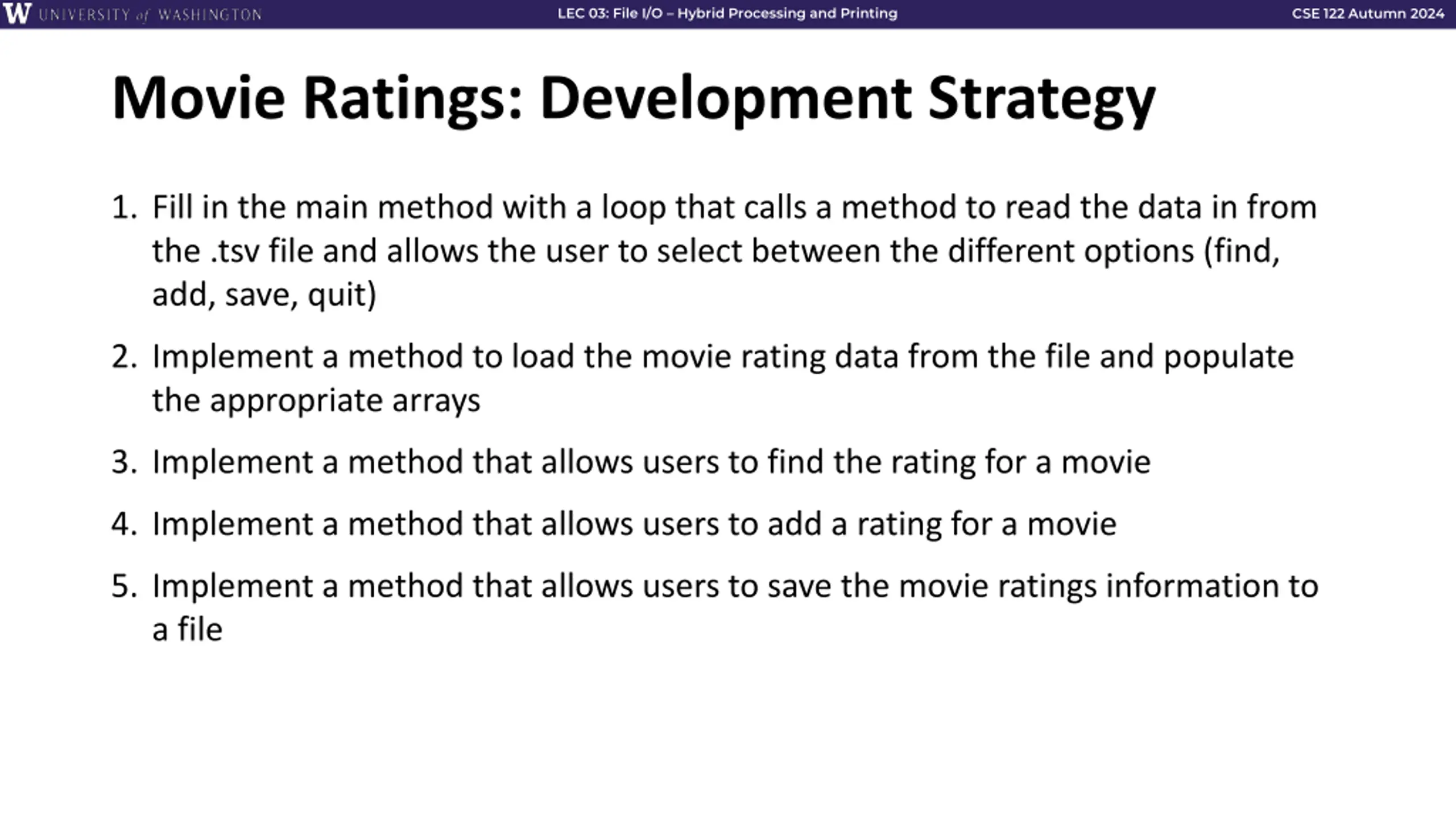 W UNIVERSITY of WASHINGTON

LEC 03: File I/O – Hybrid Processing and Printing

CSE 122 Autumn 2024

Movie Ratings: Development Strategy

1. Fill in the main method with a loop that calls a method to read the data in from the .tsv file and allows the user to select between the different options (find, add, save, quit)

2. Implement a method to load the movie rating data from the file and populate the appropriate arrays

3. Implement a method that allows users to find the rating for a movie

4. Implement a method that allows users to add a rating for a movie

5. Implement a method that allows users to save the movie ratings information to a file